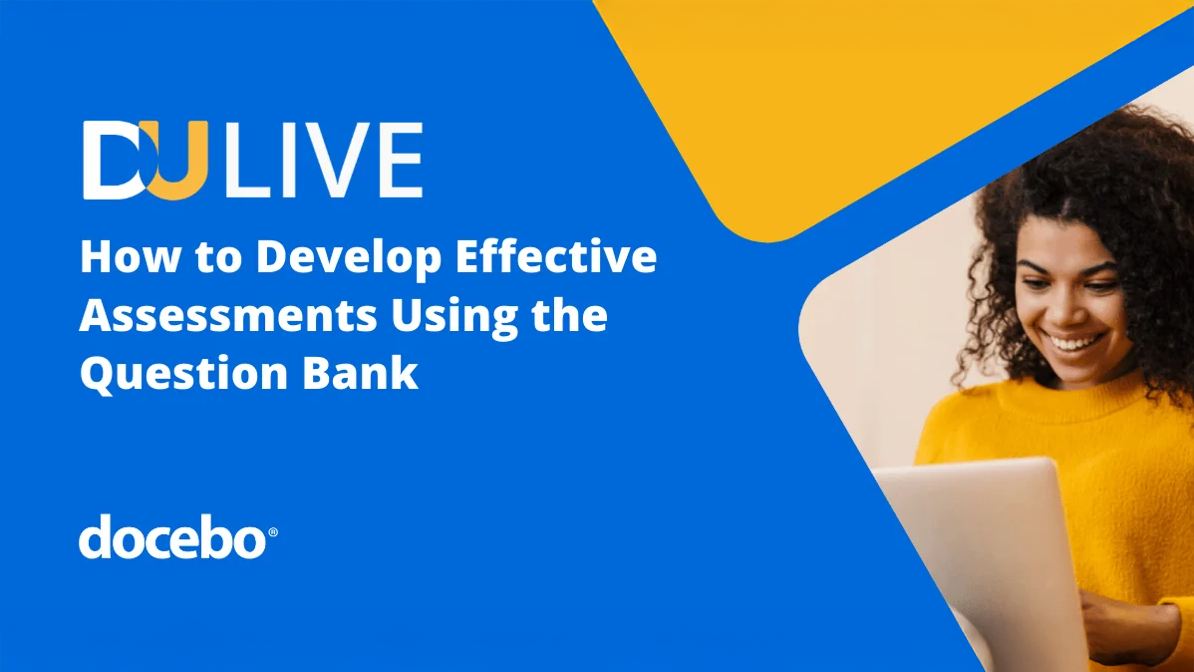 DU LIVE

How to Develop Effective Assessments Using the Question Bank

docebo®